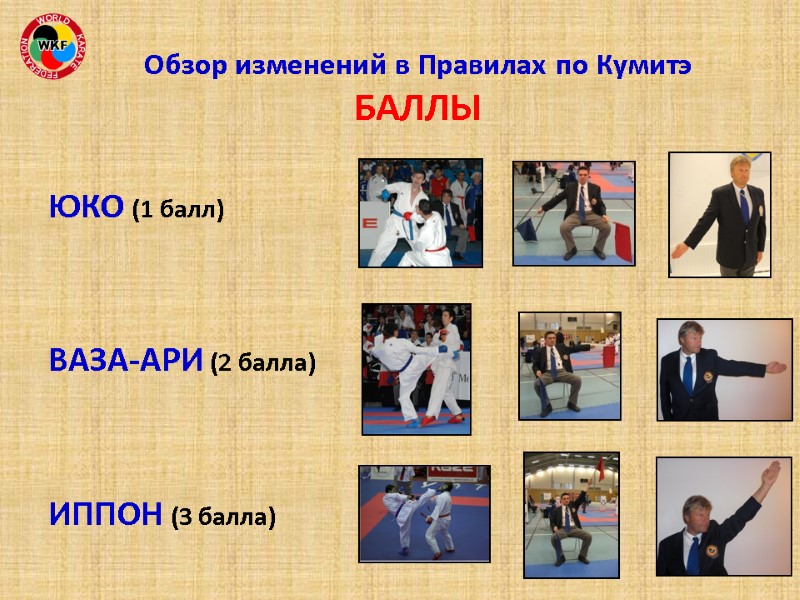 WORLD KARATE FEDERATION
WKF

Обзор изменений в Правилах по Кумитэ

БАЛЛЫ

ЮКО (1 балл)

ВАЗА-АРИ (2 балла)

ИППОН (3 балла)